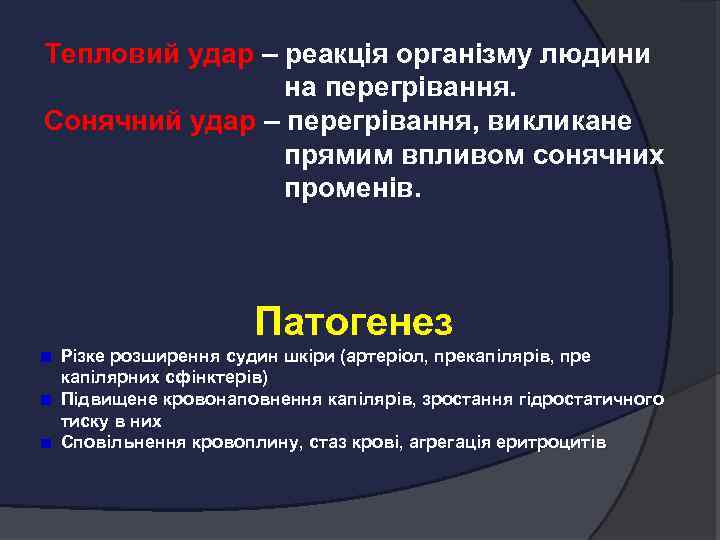 Тепловий удар – реакція організму людини на перегрівання.
Сонячний удар – перегрівання, викликане прямим впливом сонячних променів.

Патогенез

Різке розширення судин шкіри (артеріол, прекапілярів, пре капілярних сфінктерів)
Підвищене кровонаповнення капілярів, зростання гідростатичного тиску в них
Сповільнення кровоплину, стаз крові, агрегація еритроцитів